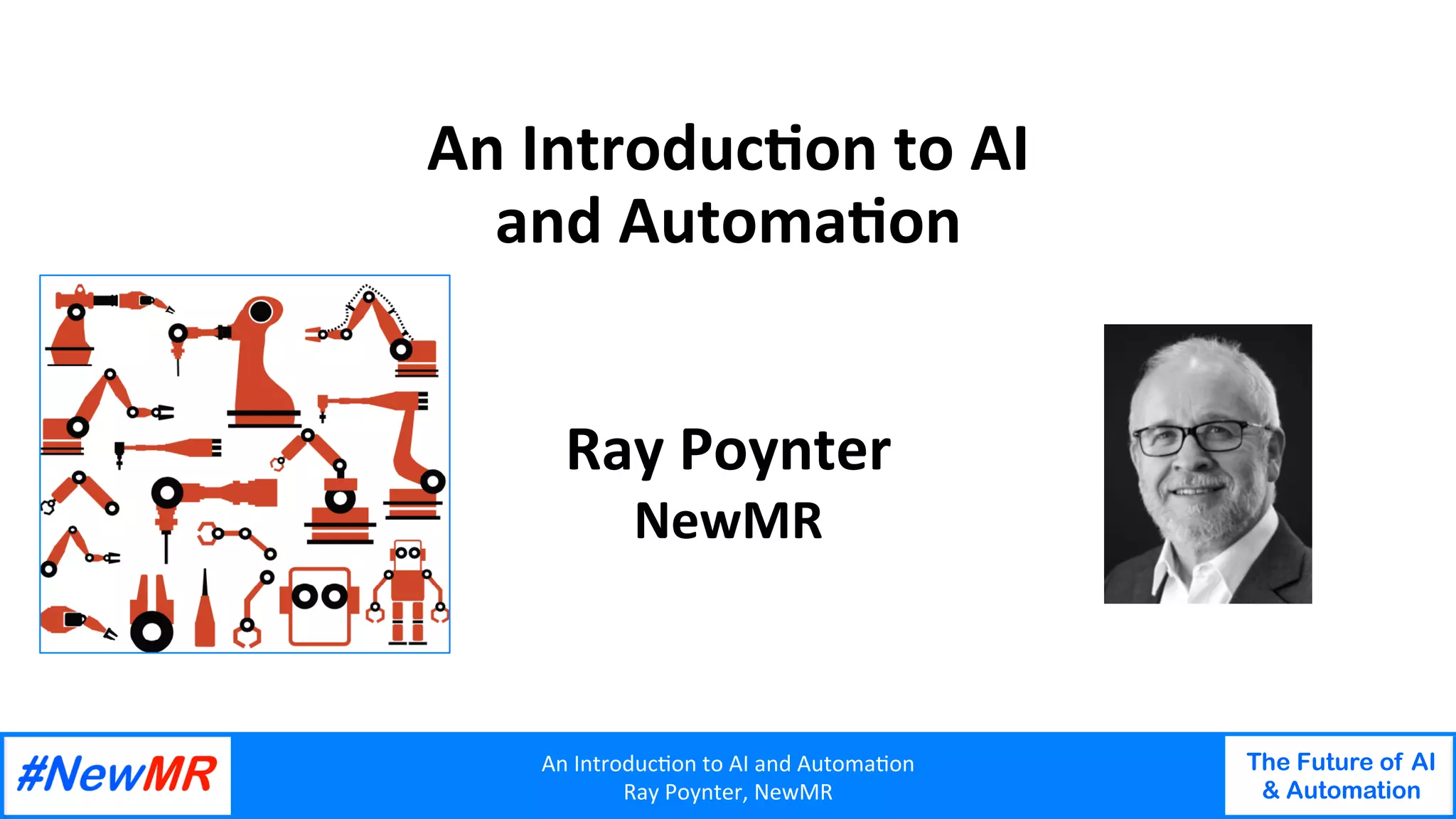 An Introduction to AI and Automation

Ray Poynter
NewMR

#NewMR

An Introduction to AI and Automation
Ray Poynter, NewMR

The Future of AI & Automation